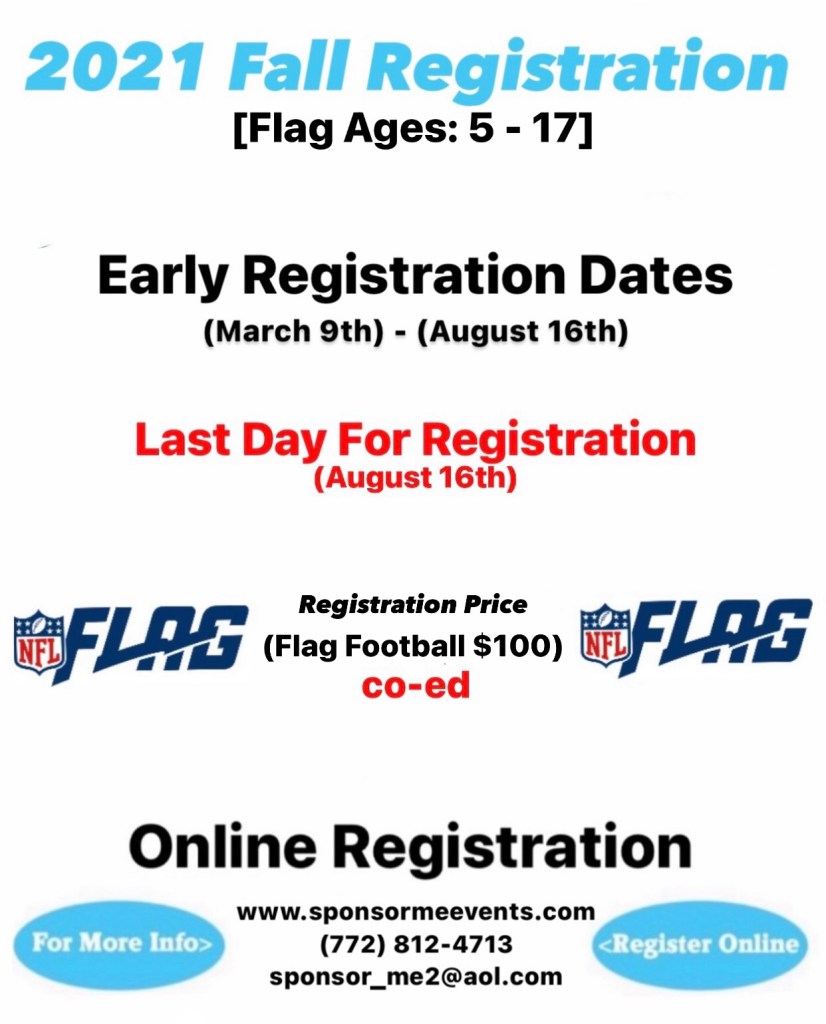 2021 Fall Registration

[Flag Ages: 5 - 17]

Early Registration Dates

(March 9th) - (August 16th)

Last Day For Registration

(August 16th)

NFL FLAG

Registration Price

(Flag Football $100)

co-ed

NFL FLAG

Online Registration

For More Info>

www.sponsormeevents.com
(772) 812-4713
sponsor_me2@aol.com

<Register Online